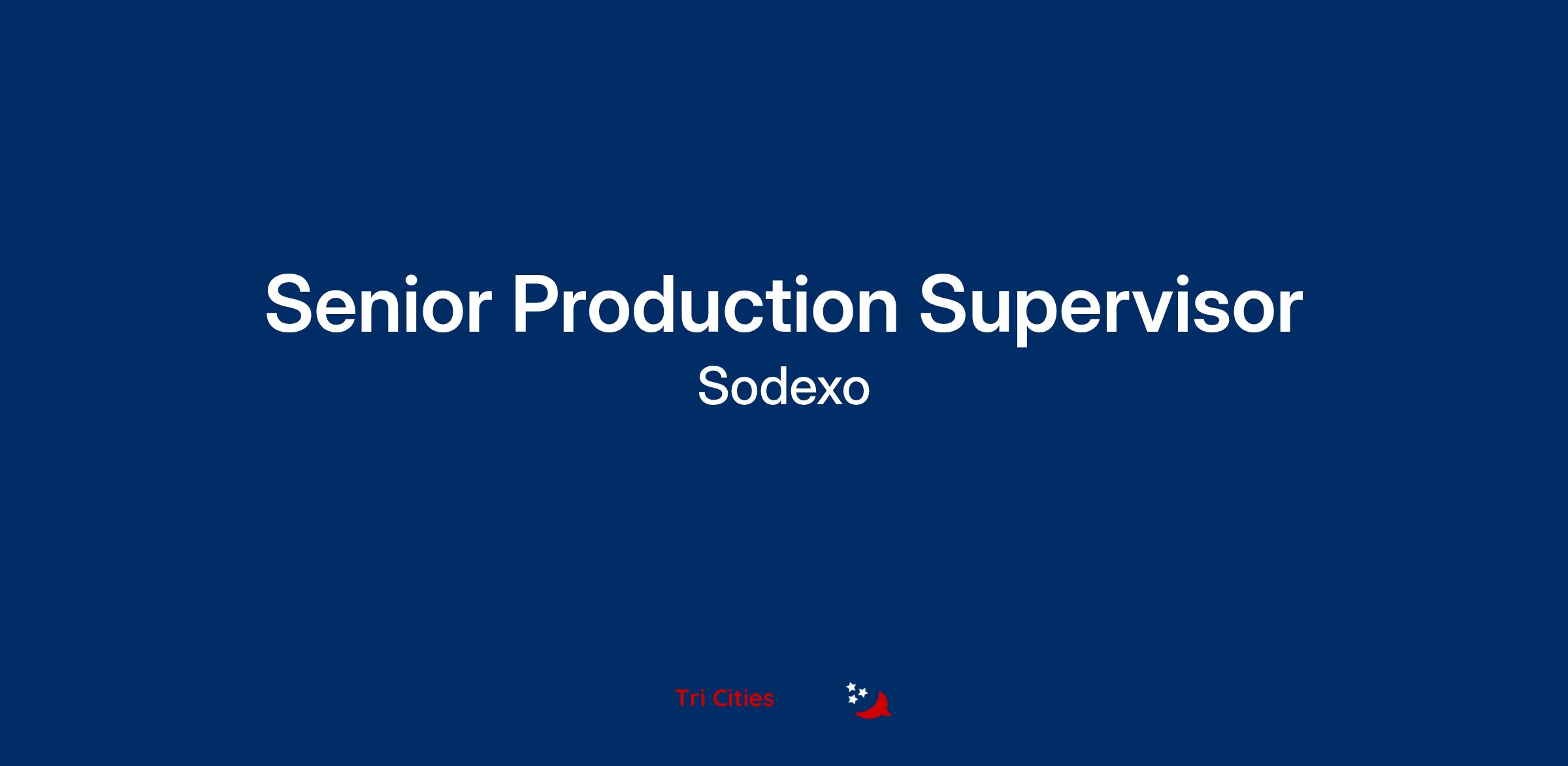 Senior Production Supervisor

Sodexo

Tri Cities